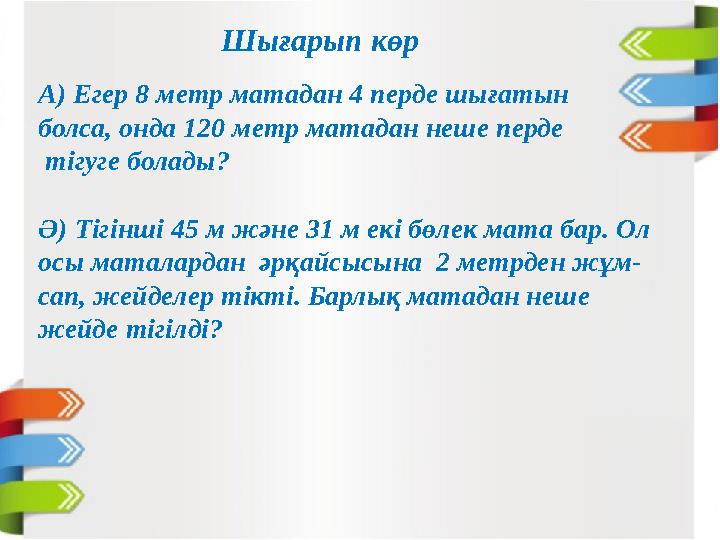 Шығарып көр

А) Егер 8 метр матадан 4 перде шығатын болса, онда 120 метр матадан неше перде тігуге болады?

Ә) Тігінші 45 м және 31 м екі бөлек мата бар. Ол осы маталардан әрқайсысына 2 метрден жұмсап, жейделер тікті. Барлық матадан неше жейде тігілді?